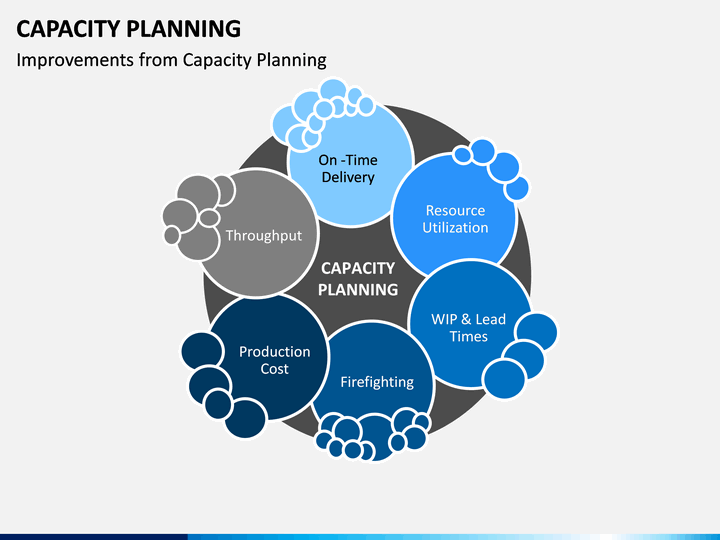 CAPACITY PLANNING

Improvements from Capacity Planning

On -Time Delivery

Resource Utilization

WIP & Lead Times

Firefighting

Production Cost

Throughput

CAPACITY PLANNING